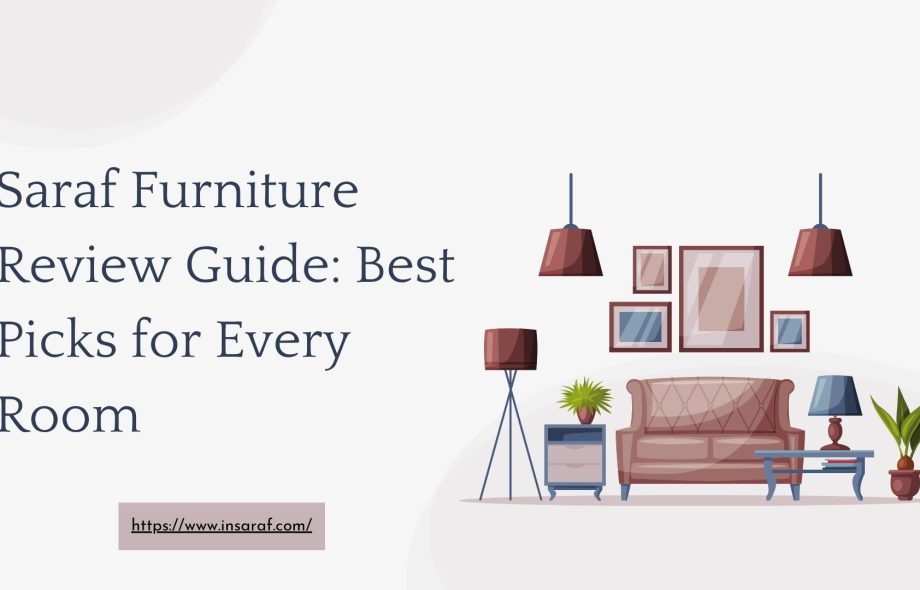 Saraf Furniture Review Guide: Best Picks for Every Room

https://www.insaraf.com/